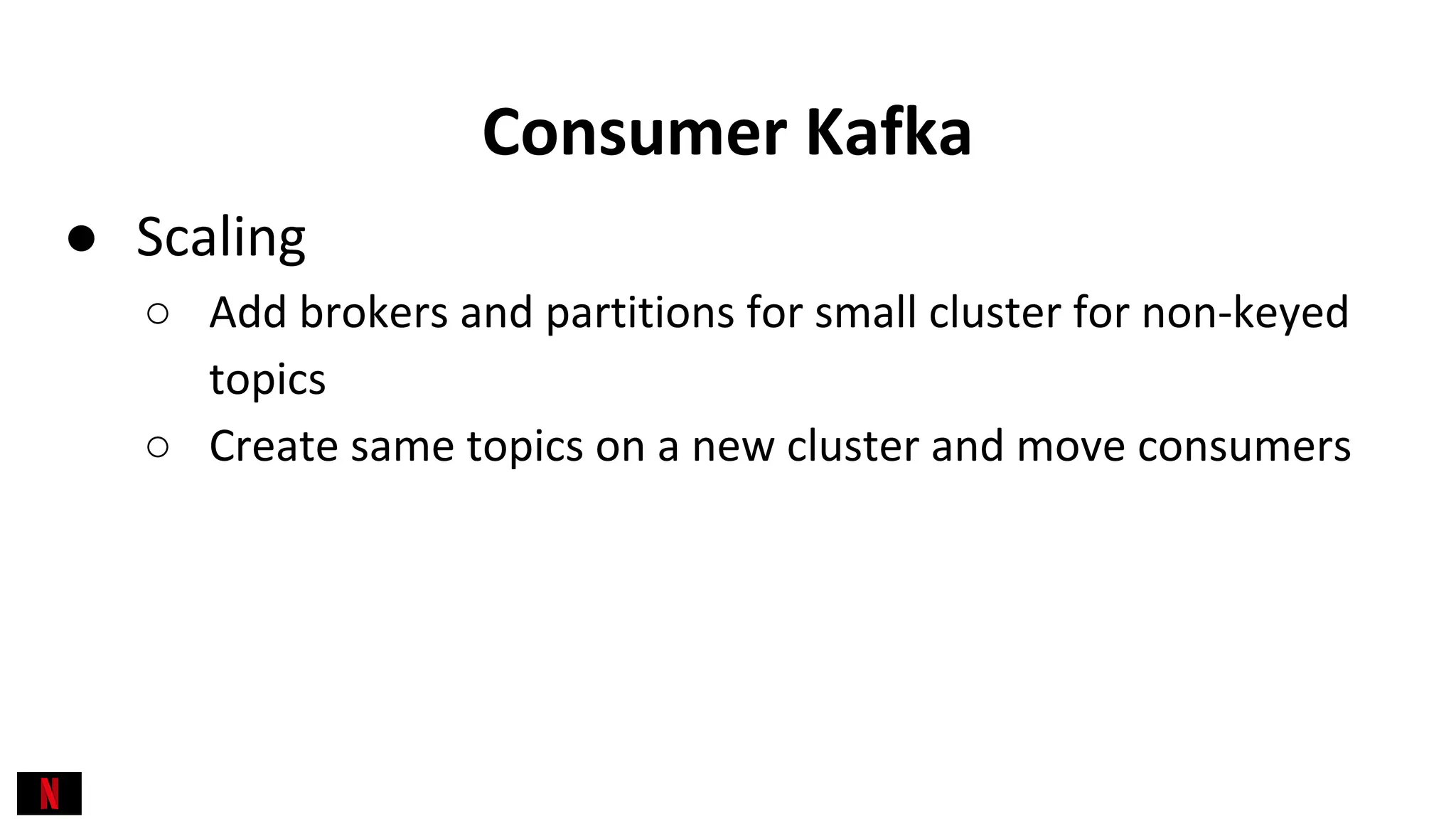 Consumer Kafka

● Scaling
○ Add brokers and partitions for small cluster for non-keyed topics
○ Create same topics on a new cluster and move consumers

N